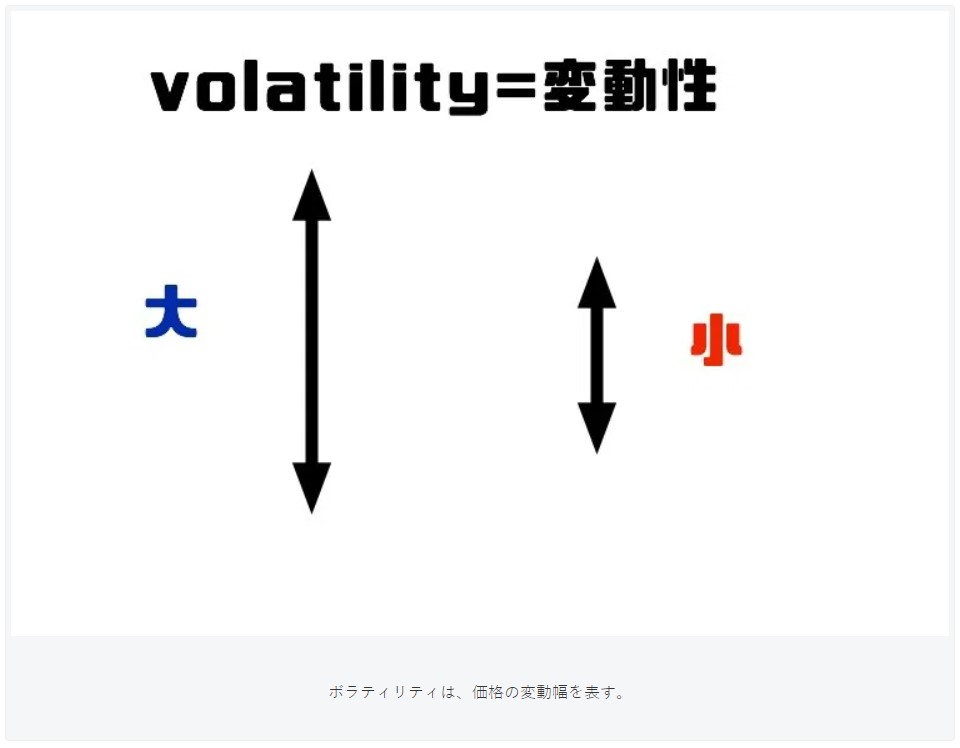 volatility=変動性

大

小

ボラティリティは、価格の変動幅を表す。